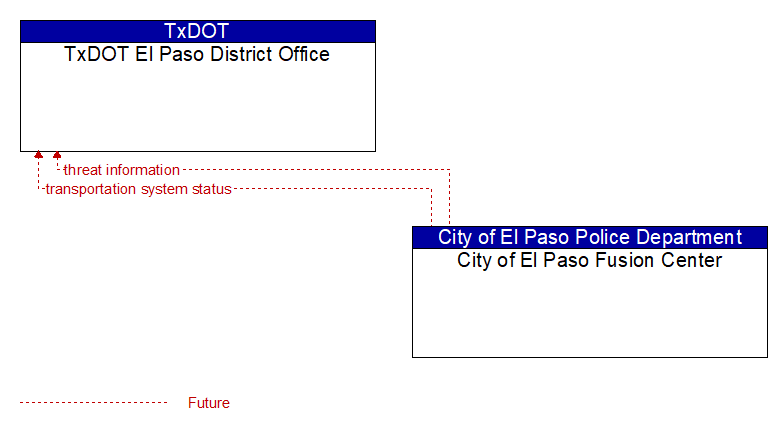 TxDOT
TxDOT El Paso District Office

threat information
transportation system status

City of El Paso Police Department
City of El Paso Fusion Center

Future